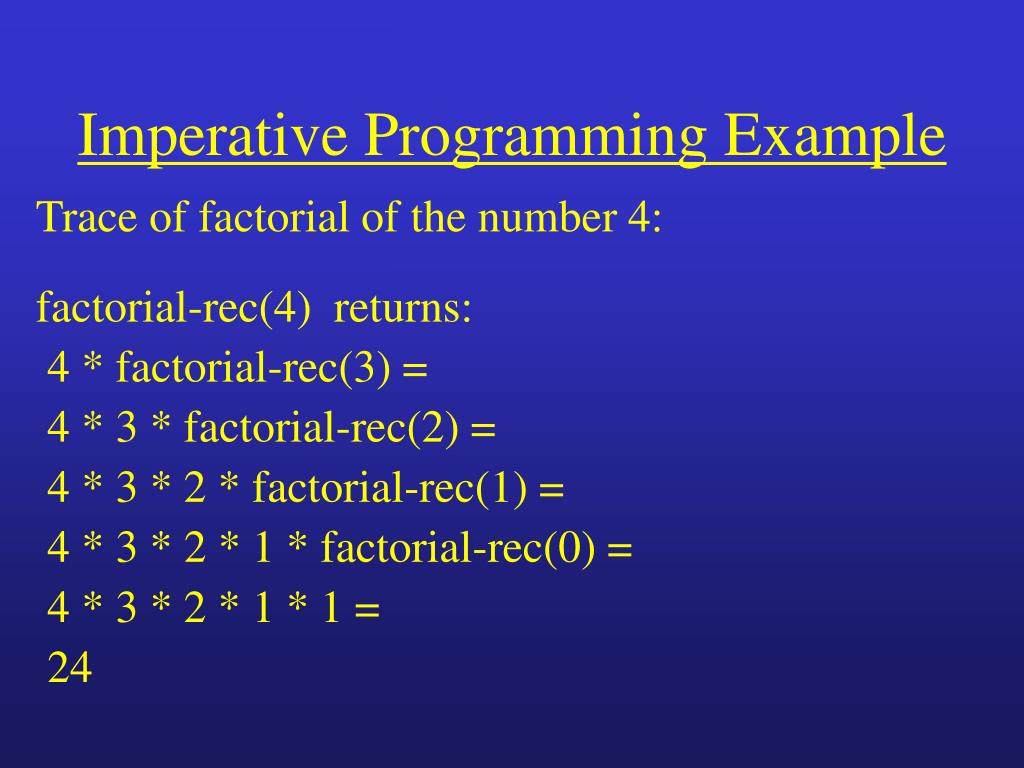 Imperative Programming Example

Trace of factorial of the number 4:

factorial-rec(4) returns:
4 * factorial-rec(3) =
4 * 3 * factorial-rec(2) =
4 * 3 * 2 * factorial-rec(1) =
4 * 3 * 2 * 1 * factorial-rec(0) =
4 * 3 * 2 * 1 * 1 =
24